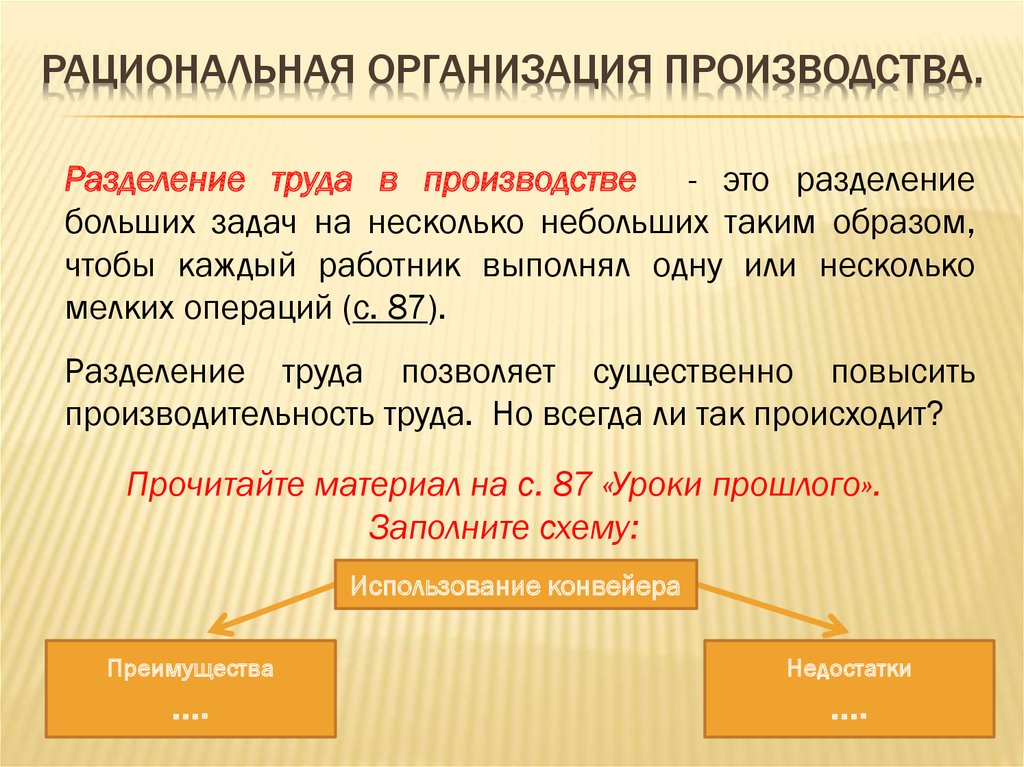 РАЦИОНАЛЬНАЯ ОРГАНИЗАЦИЯ ПРОИЗВОДСТВА.

Разделение труда в производстве - это разделение больших задач на несколько небольших таким образом, чтобы каждый работник выполнял одну или несколько мелких операций (с. 87).

Разделение труда позволяет существенно повысить производительность труда. Но всегда ли так происходит?

Прочитайте материал на с. 87 «Уроки прошлого». Заполните схему:

Использование конвейера

Преимущества
....

Недостатки
....